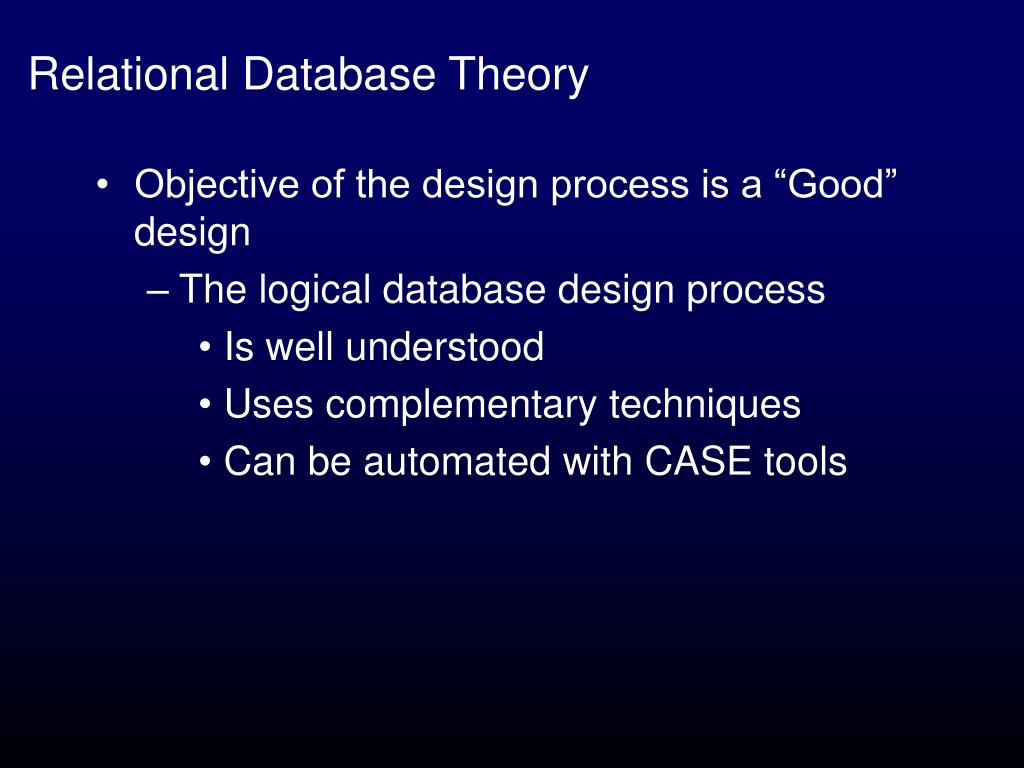 Relational Database Theory

• Objective of the design process is a “Good” design
– The logical database design process
• Is well understood
• Uses complementary techniques
• Can be automated with CASE tools